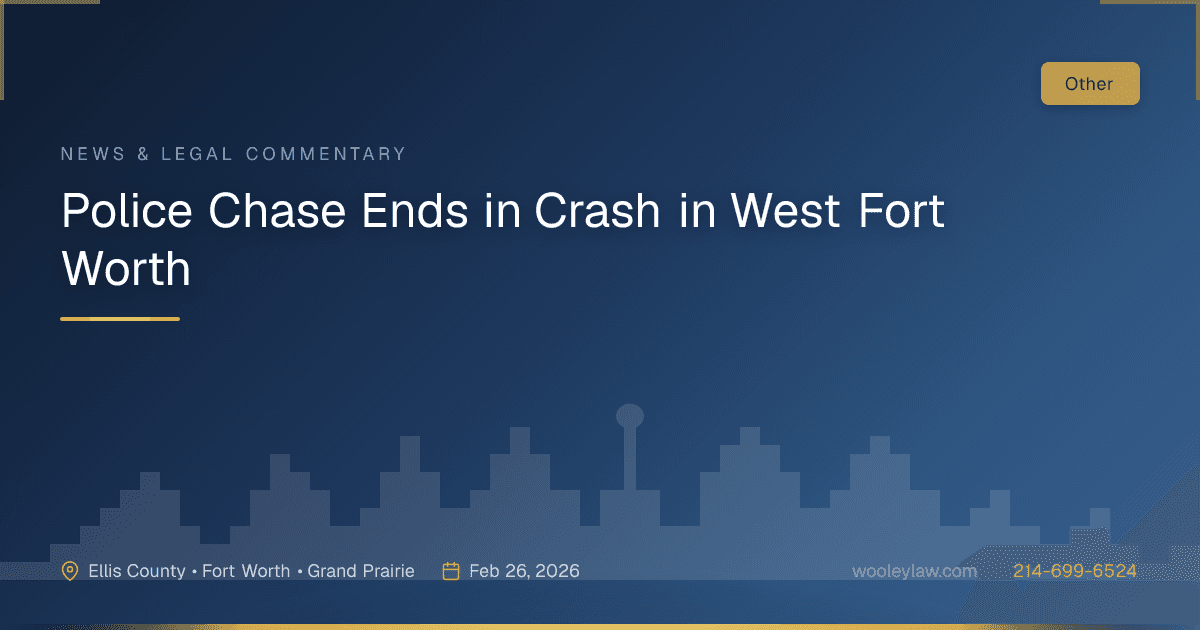 Other

NEWS & LEGAL COMMENTARY

Police Chase Ends in Crash in West Fort Worth

Ellis County • Fort Worth • Grand Prairie

Feb 26, 2026

wooleylaw.com

214-699-6524